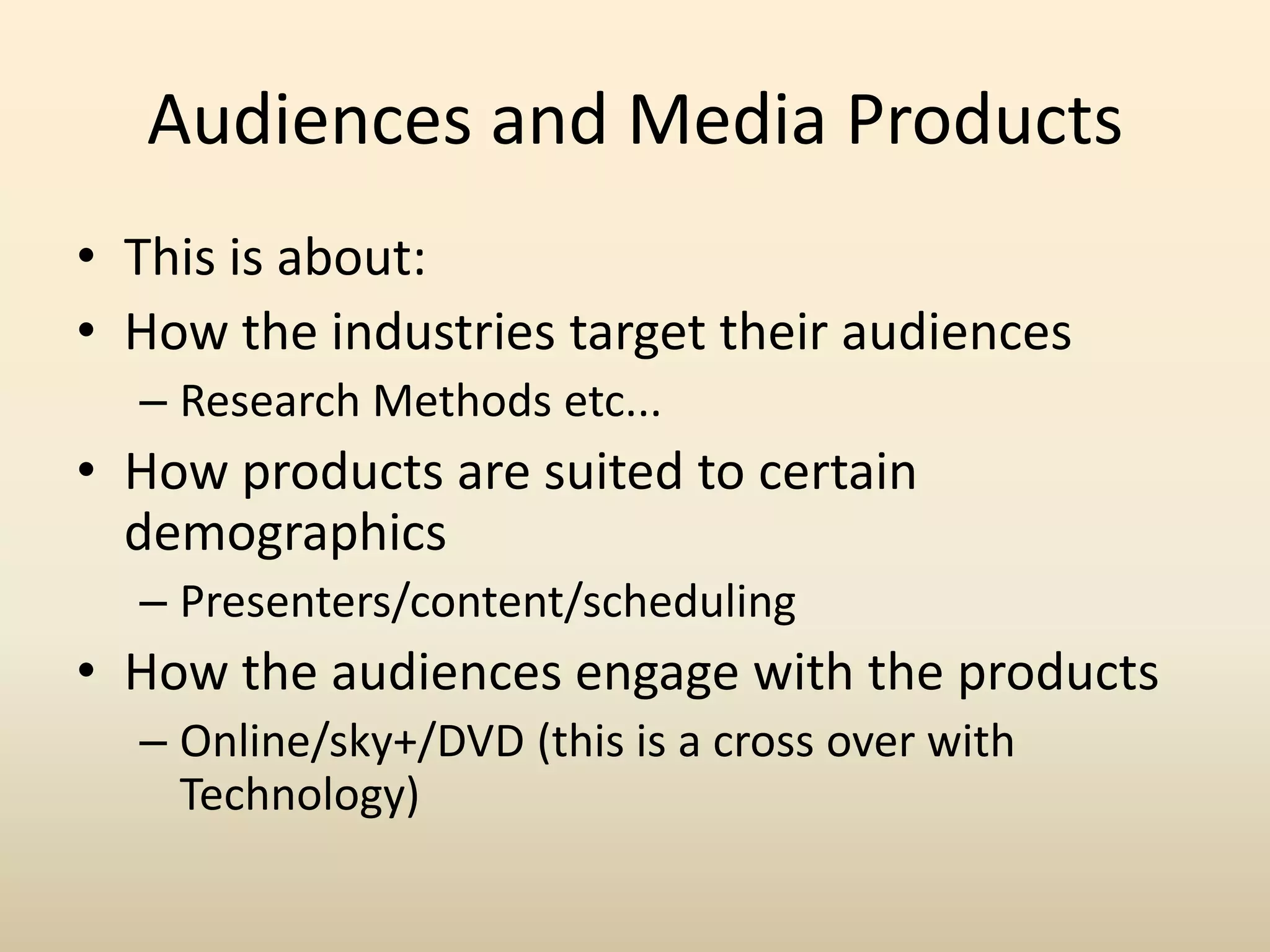 Audiences and Media Products

• This is about:
• How the industries target their audiences
  – Research Methods etc...
• How products are suited to certain demographics
  – Presenters/content/scheduling
• How the audiences engage with the products
  – Online/sky+/DVD (this is a cross over with Technology)